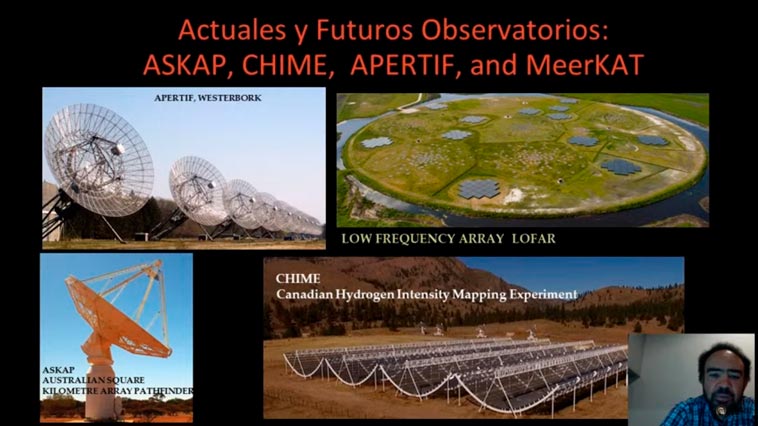 Actuales y Futuros Observatorios:
ASKAP, CHIME, APERTIF, and MeerKAT

APERTIF, WESTERBORK

LOW FREQUENCY ARRAY LOFAR

ASKAP
AUSTRALIAN SQUARE
KILOMETRE ARRAY PATHFINDER

CHIME
Canadian Hydrogen Intensity Mapping Experiment